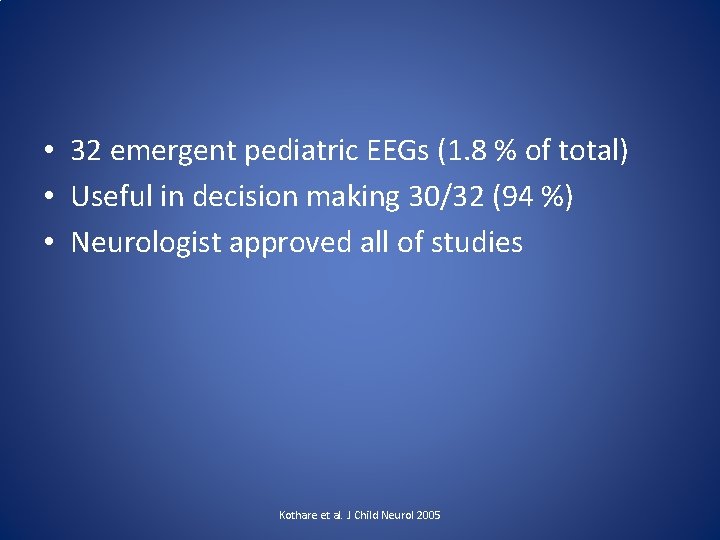 • 32 emergent pediatric EEGs (1.8 % of total)
• Useful in decision making 30/32 (94 %)
• Neurologist approved all of studies

Kothare et al. J Child Neurol 2005